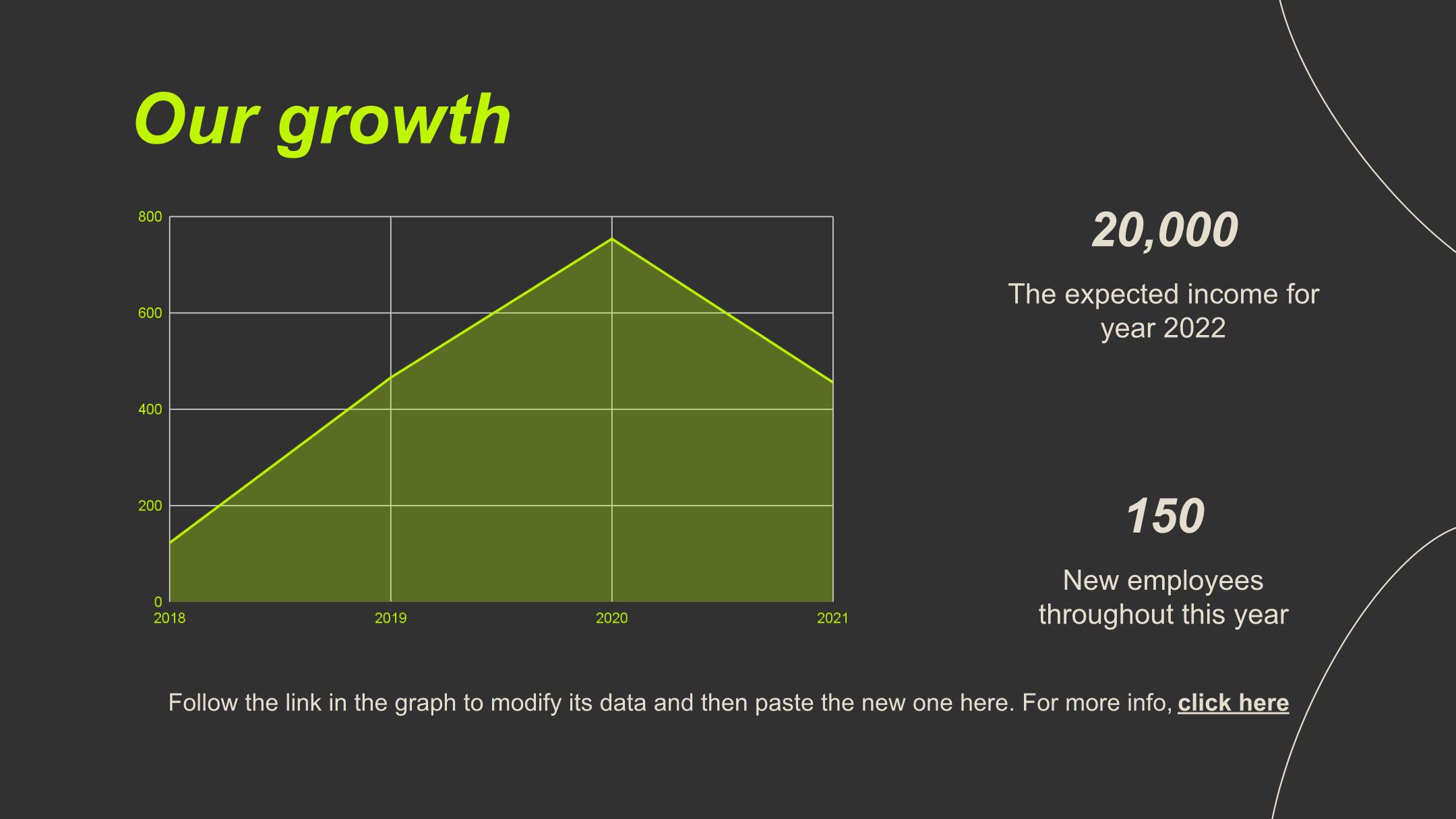 Our growth

800
600
400
200
0
2018
2019
2020
2021

20,000

The expected income for year 2022

150

New employees throughout this year

Follow the link in the graph to modify its data and then paste the new one here. For more info, click here